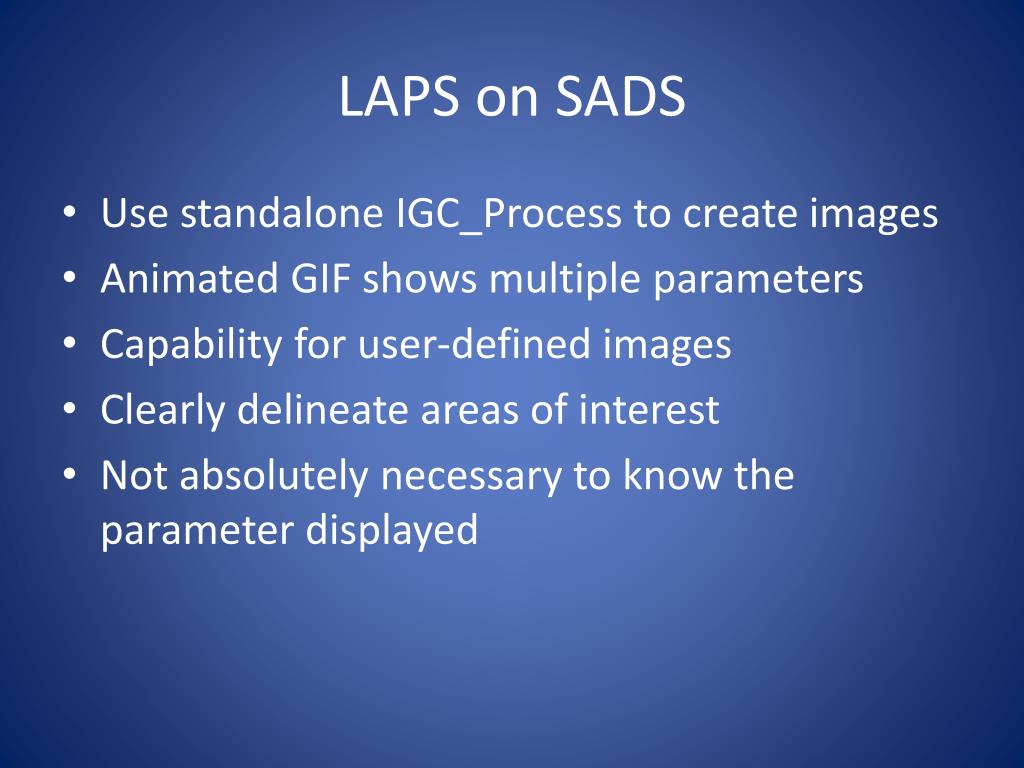 LAPS on SADS

• Use standalone IGC_Process to create images
• Animated GIF shows multiple parameters
• Capability for user-defined images
• Clearly delineate areas of interest
• Not absolutely necessary to know the parameter displayed